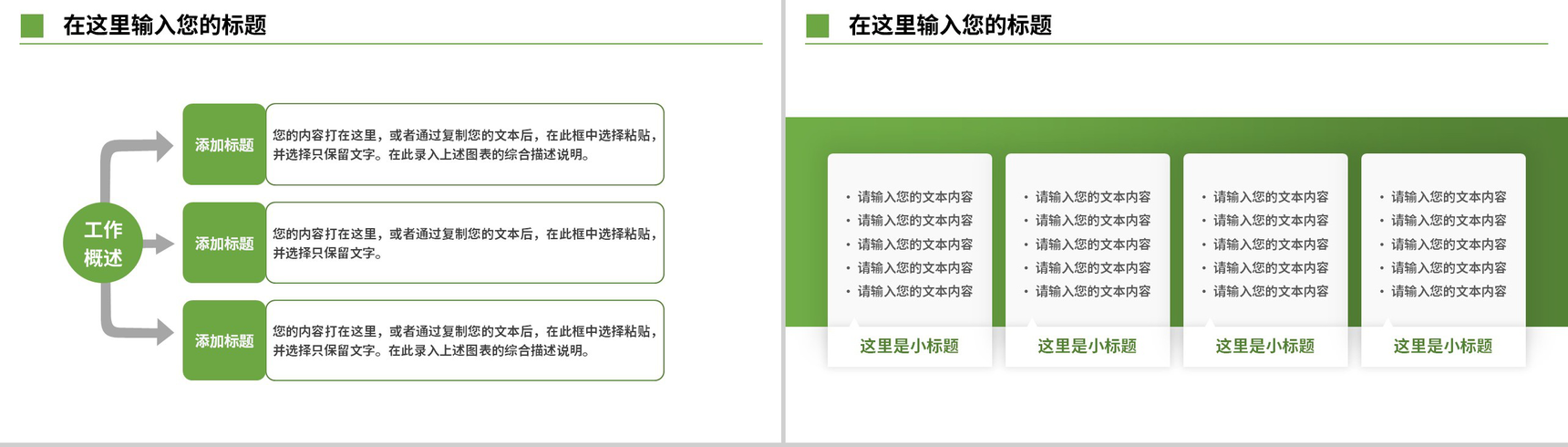 在这里输入您的标题

工作概述

添加标题

您的内容打在这里，或者通过复制您的文本后，在此框中选择粘贴，并选择只保留文字。在此录入上述图表的综合描述说明。

添加标题

您的内容打在这里，或者通过复制您的文本后，在此框中选择粘贴，并选择只保留文字。

添加标题

您的内容打在这里，或者通过复制您的文本后，在此框中选择粘贴，并选择只保留文字。在此录入上述图表的综合描述说明。

在这里输入您的标题

• 请输入您的文本内容
• 请输入您的文本内容
• 请输入您的文本内容
• 请输入您的文本内容
• 请输入您的文本内容

这里是小标题

• 请输入您的文本内容
• 请输入您的文本内容
• 请输入您的文本内容
• 请输入您的文本内容
• 请输入您的文本内容

这里是小标题

• 请输入您的文本内容
• 请输入您的文本内容
• 请输入您的文本内容
• 请输入您的文本内容
• 请输入您的文本内容

这里是小标题

• 请输入您的文本内容
• 请输入您的文本内容
• 请输入您的文本内容
• 请输入您的文本内容
• 请输入您的文本内容

这里是小标题